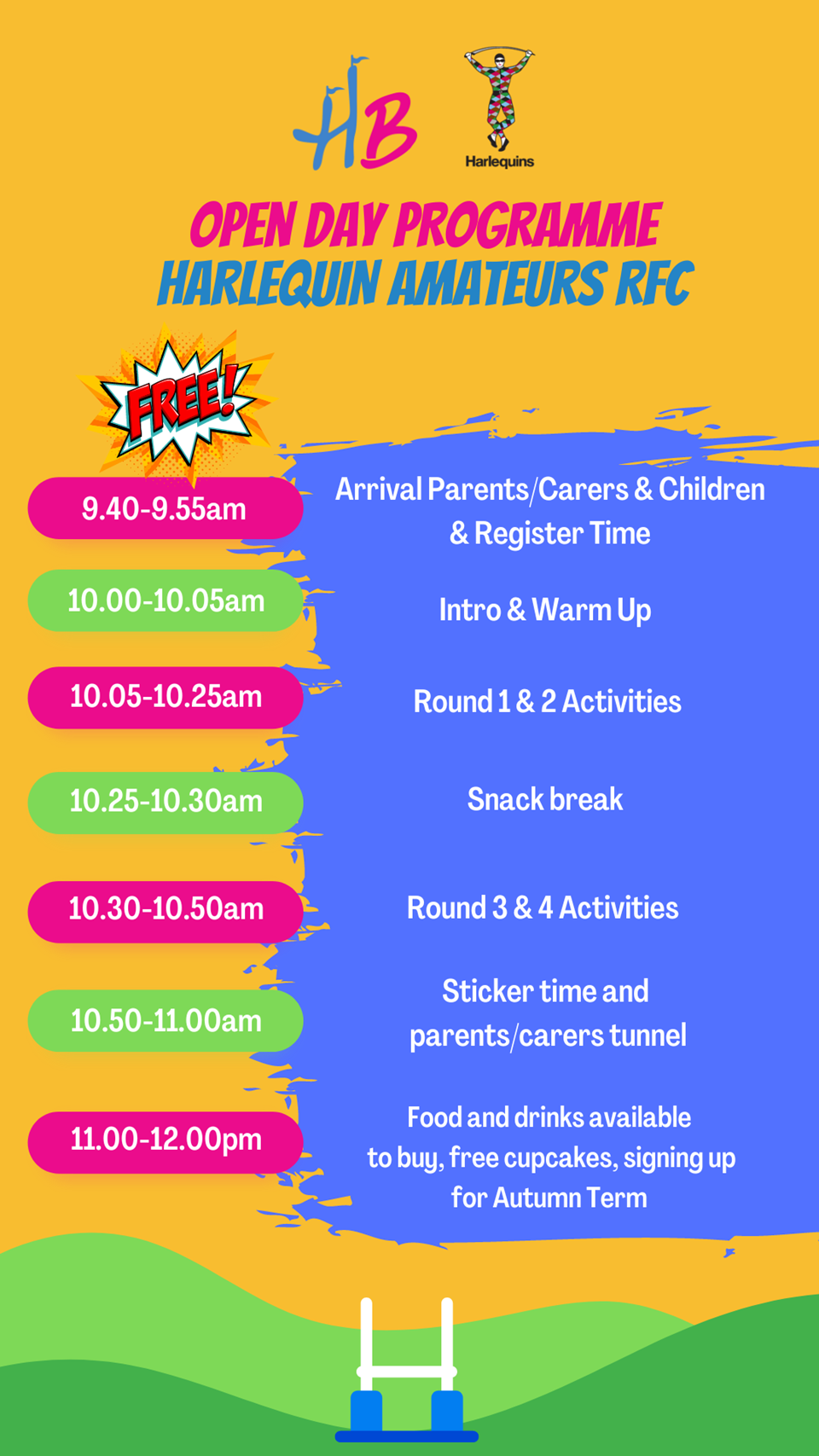 HB

Harlequins

OPEN DAY PROGRAMME
HARLEQUIN AMATEURS RFC

FREE!

9.40-9.55am
Arrival Parents/Carers & Children & Register Time

10.00-10.05am
Intro & Warm Up

10.05-10.25am
Round 1 & 2 Activities

10.25-10.30am
Snack break

10.30-10.50am
Round 3 & 4 Activities

10.50-11.00am
Sticker time and parents/carers tunnel

11.00-12.00pm
Food and drinks available to buy, free cupcakes, signing up for Autumn Term